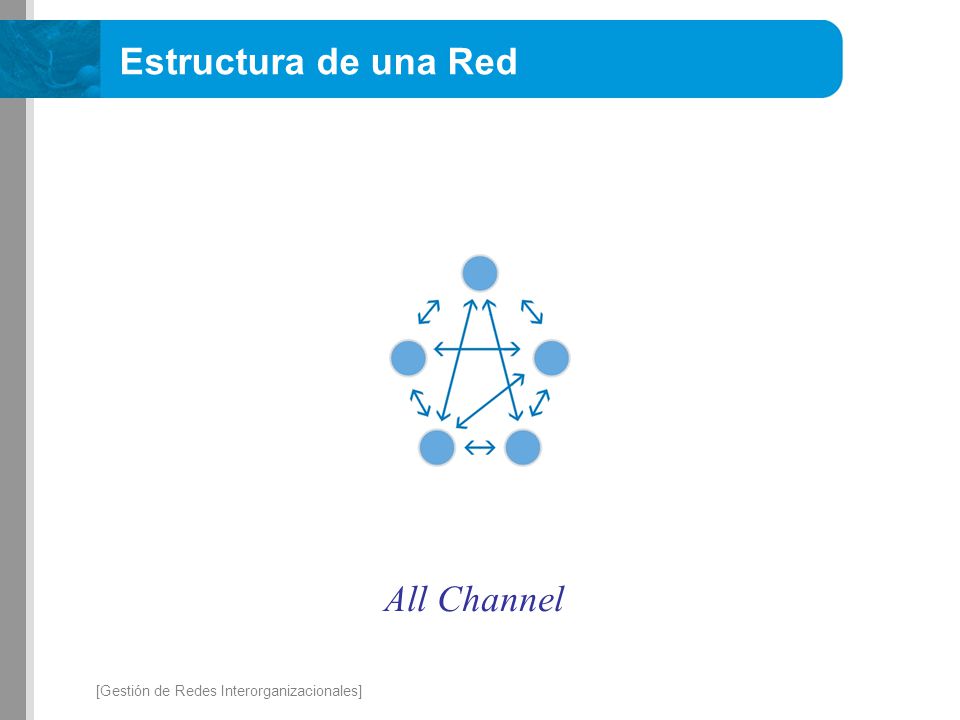 Estructura de una Red

All Channel

[Gestión de Redes Interorganizacionales]